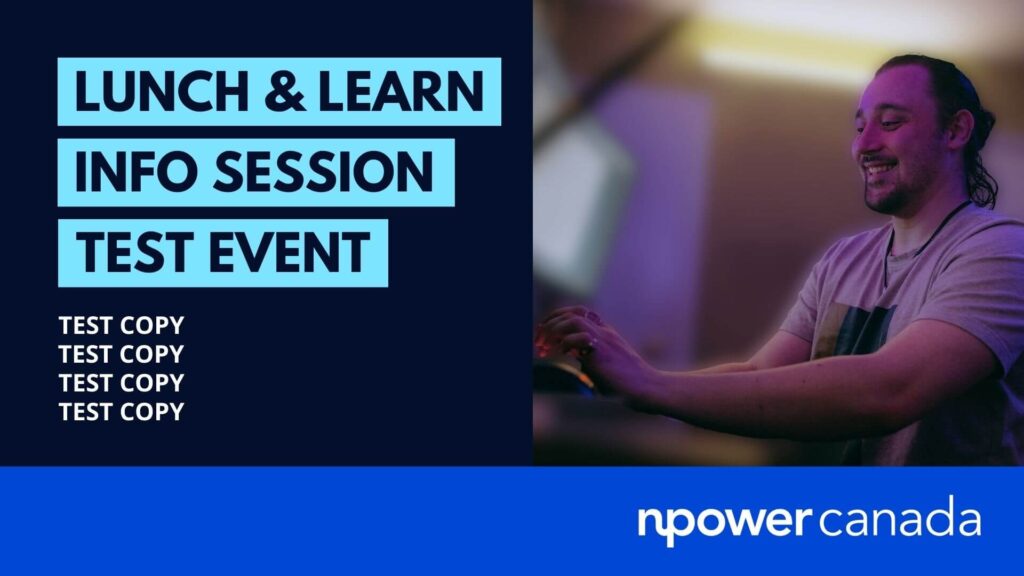 LUNCH & LEARN
INFO SESSION
TEST EVENT

TEST COPY
TEST COPY
TEST COPY
TEST COPY

npower canada